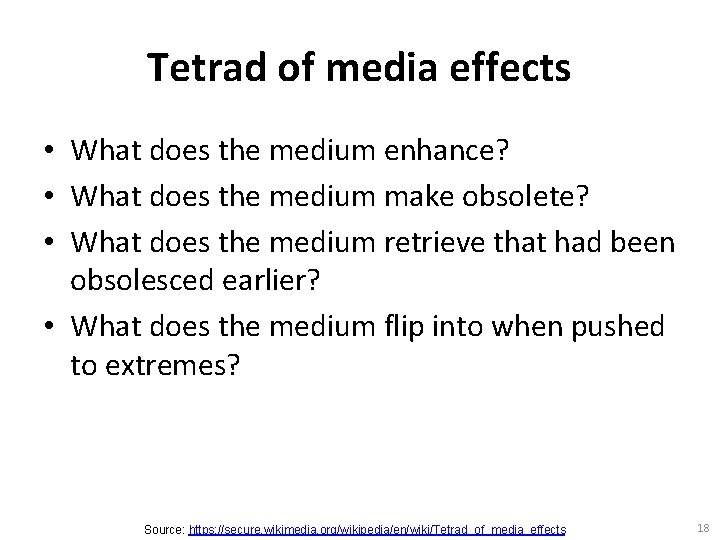 Tetrad of media effects

• What does the medium enhance?
• What does the medium make obsolete?
• What does the medium retrieve that had been obsolesced earlier?
• What does the medium flip into when pushed to extremes?

Source: https://secure.wikimedia.org/wikipedia/en/wiki/Tetrad_of_media_effects

18